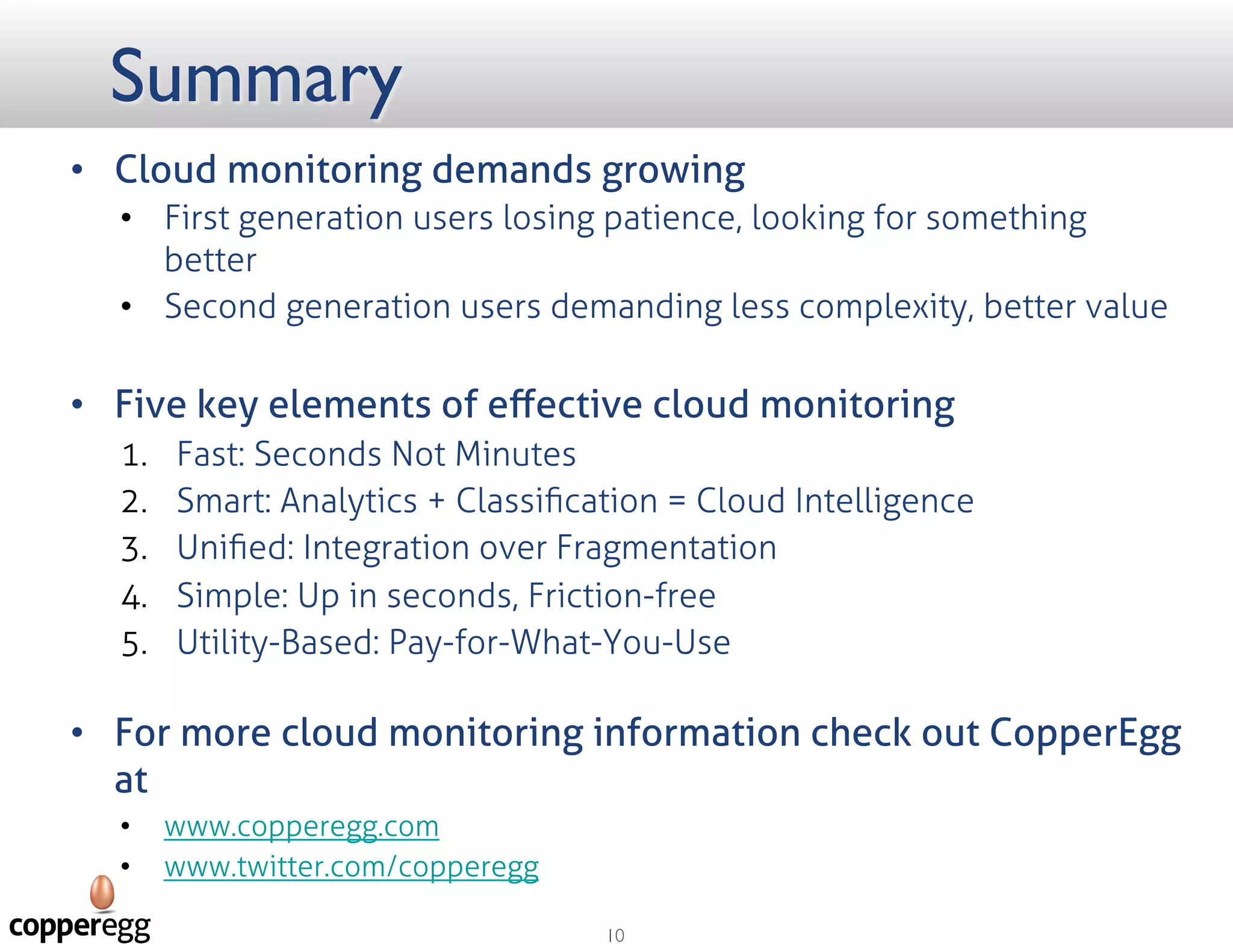 Summary

• Cloud monitoring demands growing
  • First generation users losing patience, looking for something better
  • Second generation users demanding less complexity, better value

• Five key elements of effective cloud monitoring
  1. Fast: Seconds Not Minutes
  2. Smart: Analytics + Classification = Cloud Intelligence
  3. Unified: Integration over Fragmentation
  4. Simple: Up in seconds, Friction-free
  5. Utility-Based: Pay-for-What-You-Use

• For more cloud monitoring information check out CopperEgg at
  • www.copperegg.com
  • www.twitter.com/copperegg

copperegg

10